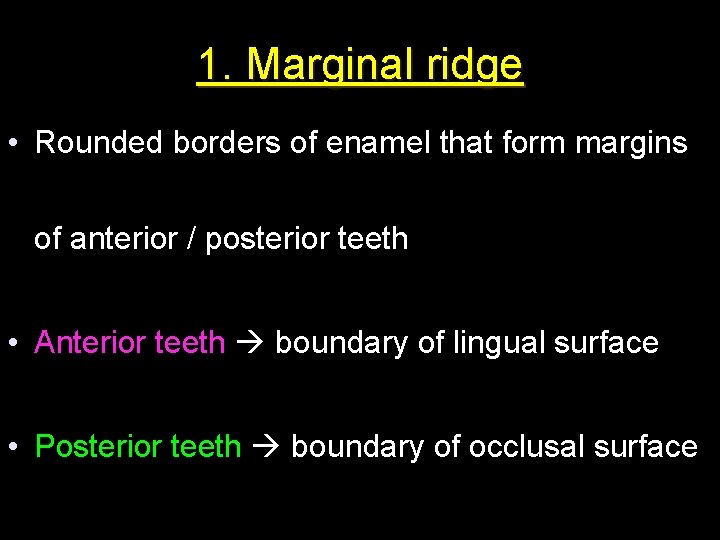 1. Marginal ridge

• Rounded borders of enamel that form margins of anterior / posterior teeth

• Anterior teeth → boundary of lingual surface

• Posterior teeth → boundary of occlusal surface